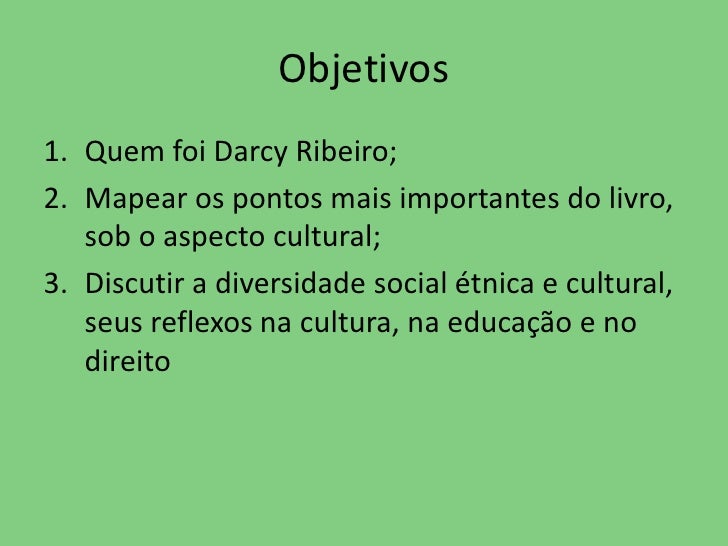 Objetivos

1. Quem foi Darcy Ribeiro;
2. Mapear os pontos mais importantes do livro, sob o aspecto cultural;
3. Discutir a diversidade social étnica e cultural, seus reflexos na cultura, na educação e no direito